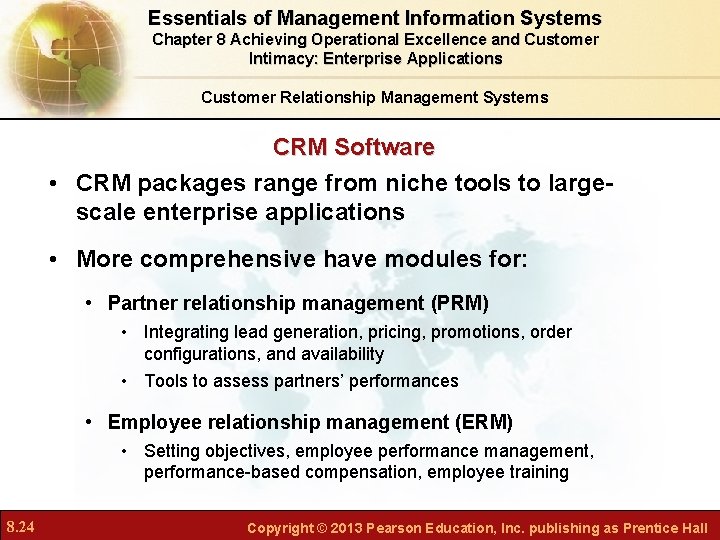 Essentials of Management Information Systems
Chapter 8 Achieving Operational Excellence and Customer Intimacy: Enterprise Applications

Customer Relationship Management Systems

CRM Software

• CRM packages range from niche tools to large-scale enterprise applications

• More comprehensive have modules for:

• Partner relationship management (PRM)

• Integrating lead generation, pricing, promotions, order configurations, and availability

• Tools to assess partners' performances

• Employee relationship management (ERM)

• Setting objectives, employee performance management, performance-based compensation, employee training

8.24

Copyright © 2013 Pearson Education, Inc. publishing as Prentice Hall